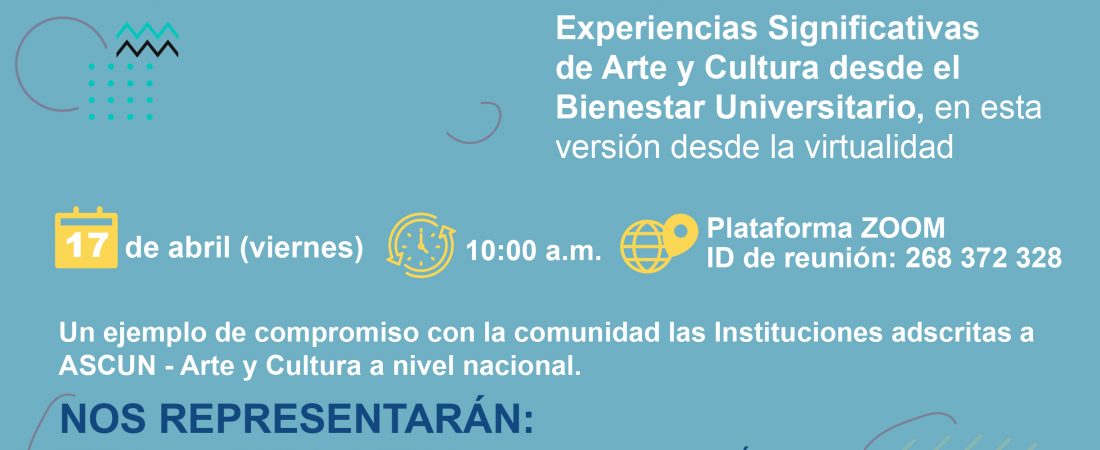 Experiencias Significativas de Arte y Cultura desde el Bienestar Universitario, en esta versión desde la virtualidad

17 de abril (viernes)

10:00 a.m.

Plataforma ZOOM
ID de reunión: 268 372 328

Un ejemplo de compromiso con la comunidad las Instituciones adscritas a ASCUN - Arte y Cultura a nivel nacional.

NOS REPRESENTARÁN: